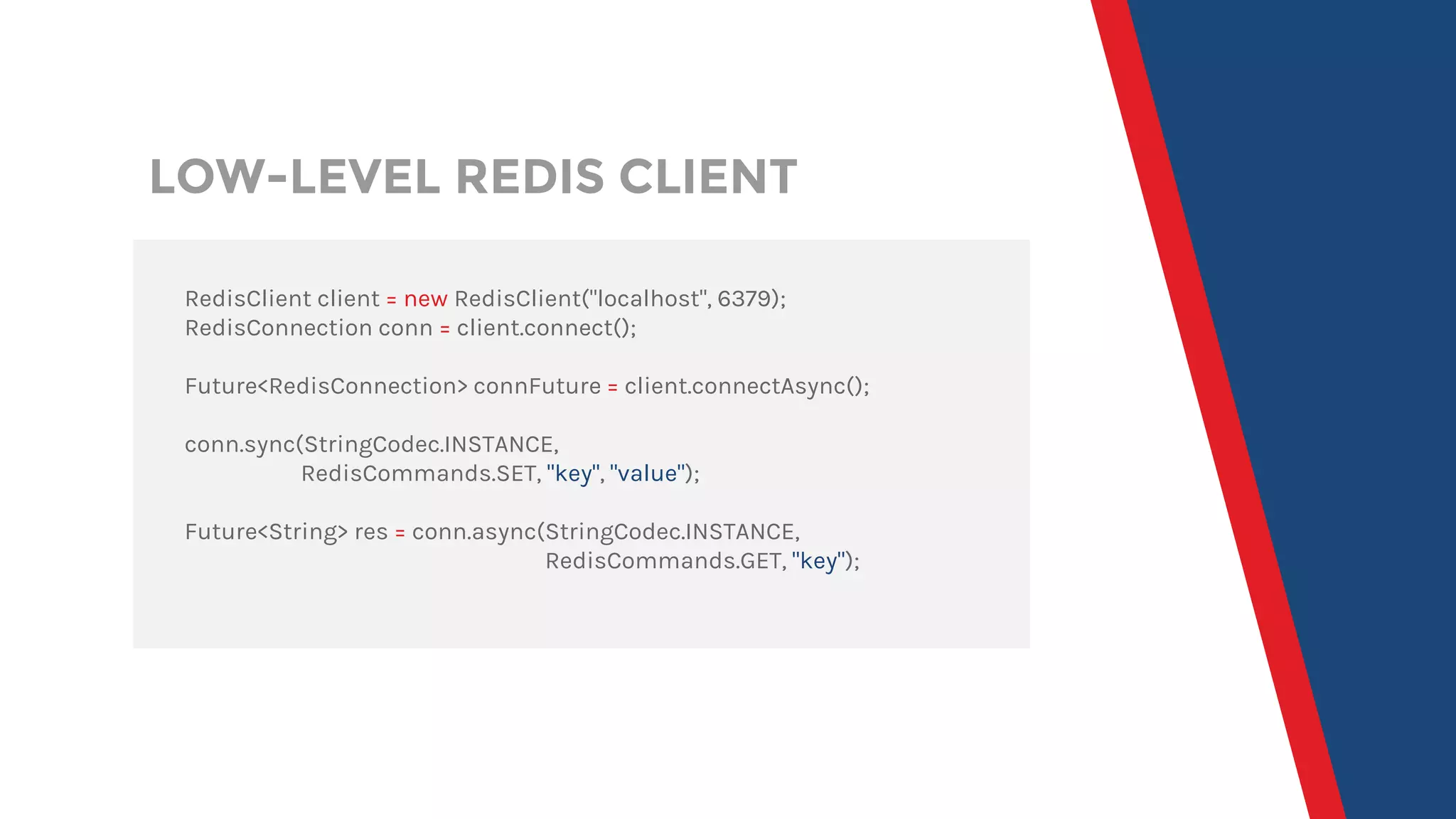 LOW-LEVEL REDIS CLIENT

RedisClient client = new RedisClient("localhost", 6379);
RedisConnection conn = client.connect();

Future<RedisConnection> connFuture = client.connectAsync();

conn.sync(StringCodec.INSTANCE,
RedisCommands.SET, "key", "value");

Future<String> res = conn.async(StringCodec.INSTANCE,
RedisCommands.GET, "key");